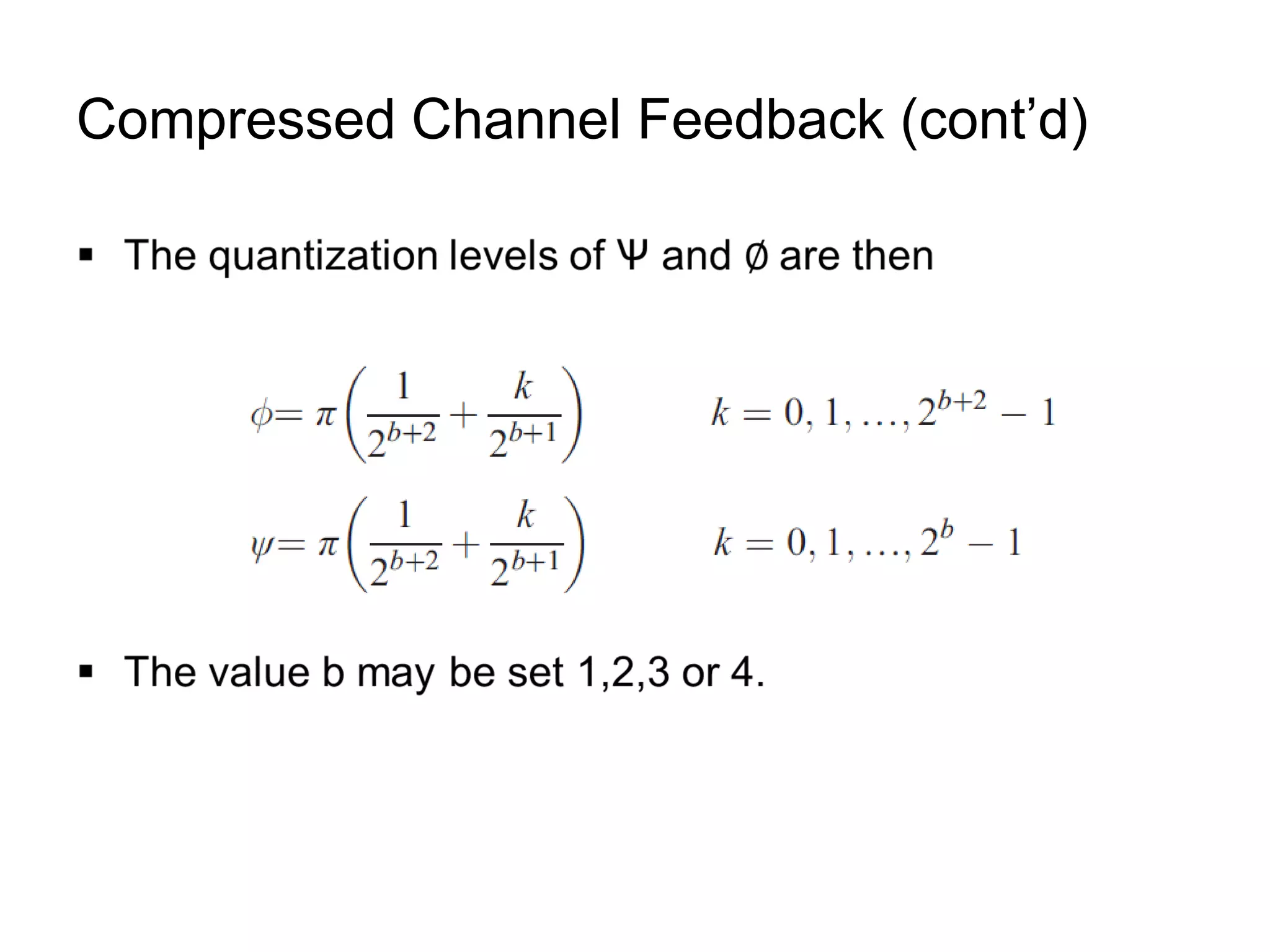 Compressed Channel Feedback (cont’d)

▪ The quantization levels of Ψ and ∅ are then

$\phi = \pi\left(\frac{1}{2^{b+2}} + \frac{k}{2^{b+1}}\right)$ $k = 0, 1, \ldots, 2^{b+2} - 1$

$\psi = \pi\left(\frac{1}{2^{b+2}} + \frac{k}{2^{b+1}}\right)$ $k = 0, 1, \ldots, 2^{b} - 1$

▪ The value b may be set 1,2,3 or 4.